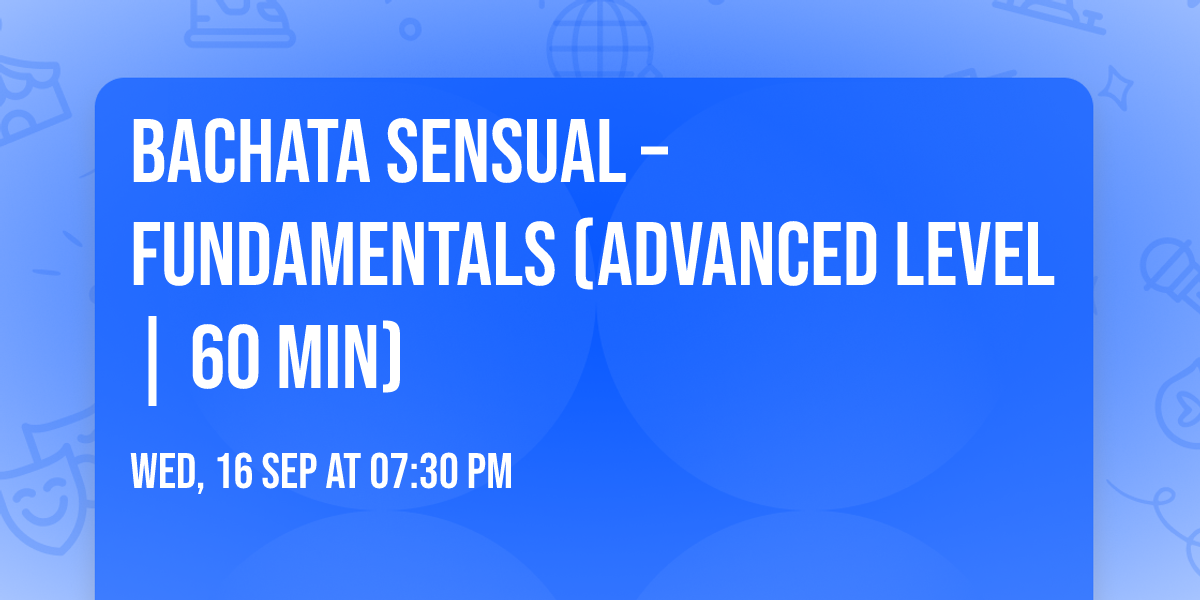 BACHATA SENSUAL - FUNDAMENTALS (ADVANCED LEVEL | 60 MIN)

WED, 16 SEP AT 07:30 PM